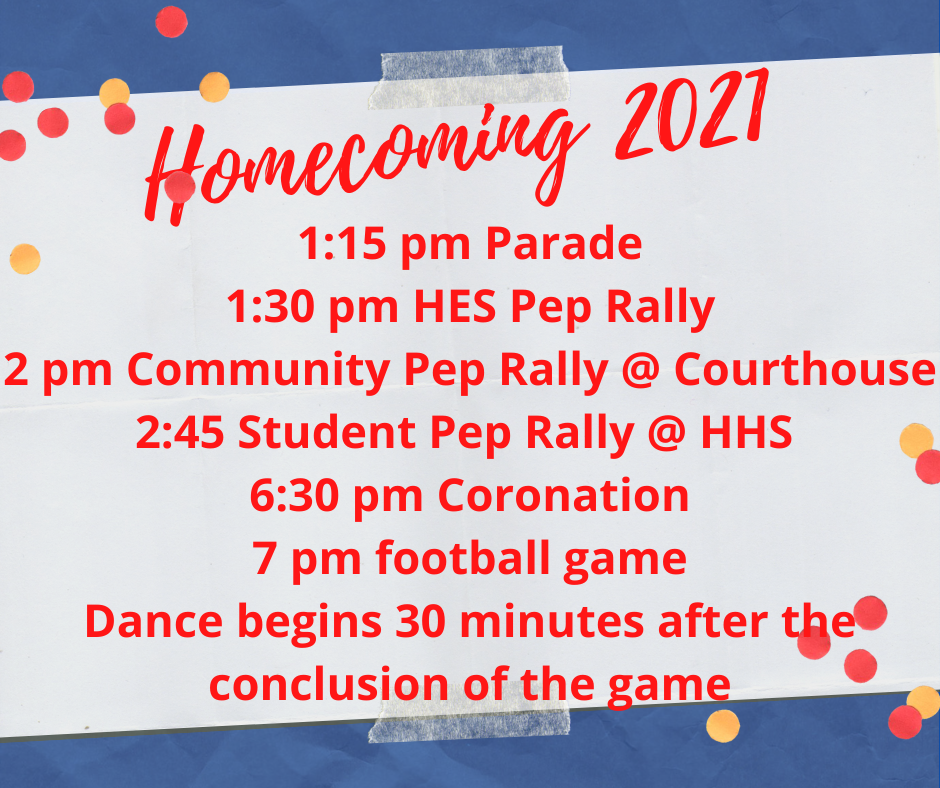 Homecoming 2021

1:15 pm Parade
1:30 pm HES Pep Rally
2 pm Community Pep Rally @ Courthouse
2:45 Student Pep Rally @ HHS
6:30 pm Coronation
7 pm football game
Dance begins 30 minutes after the conclusion of the game